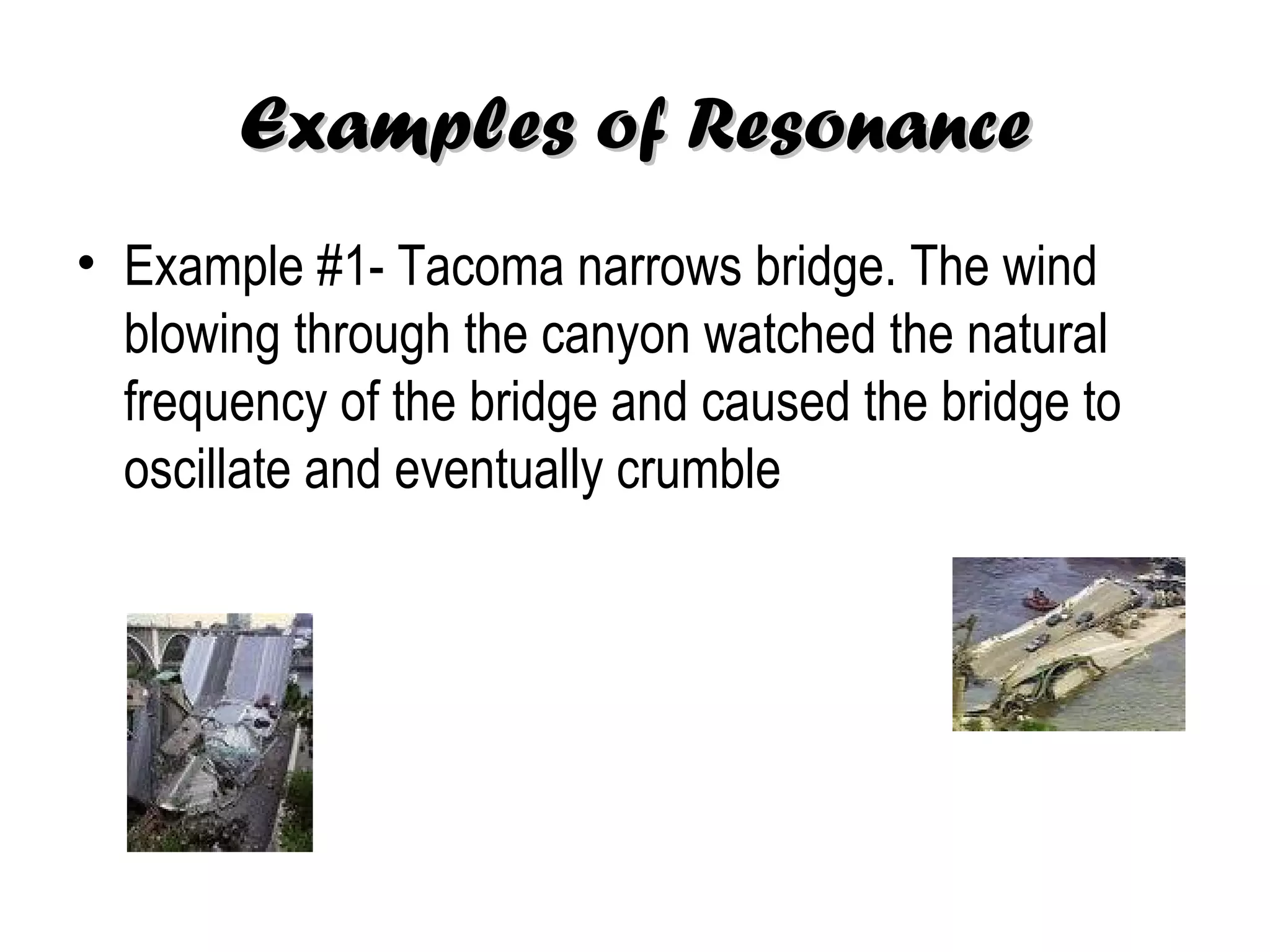 Examples of Resonance

• Example #1- Tacoma narrows bridge. The wind blowing through the canyon watched the natural frequency of the bridge and caused the bridge to oscillate and eventually crumble